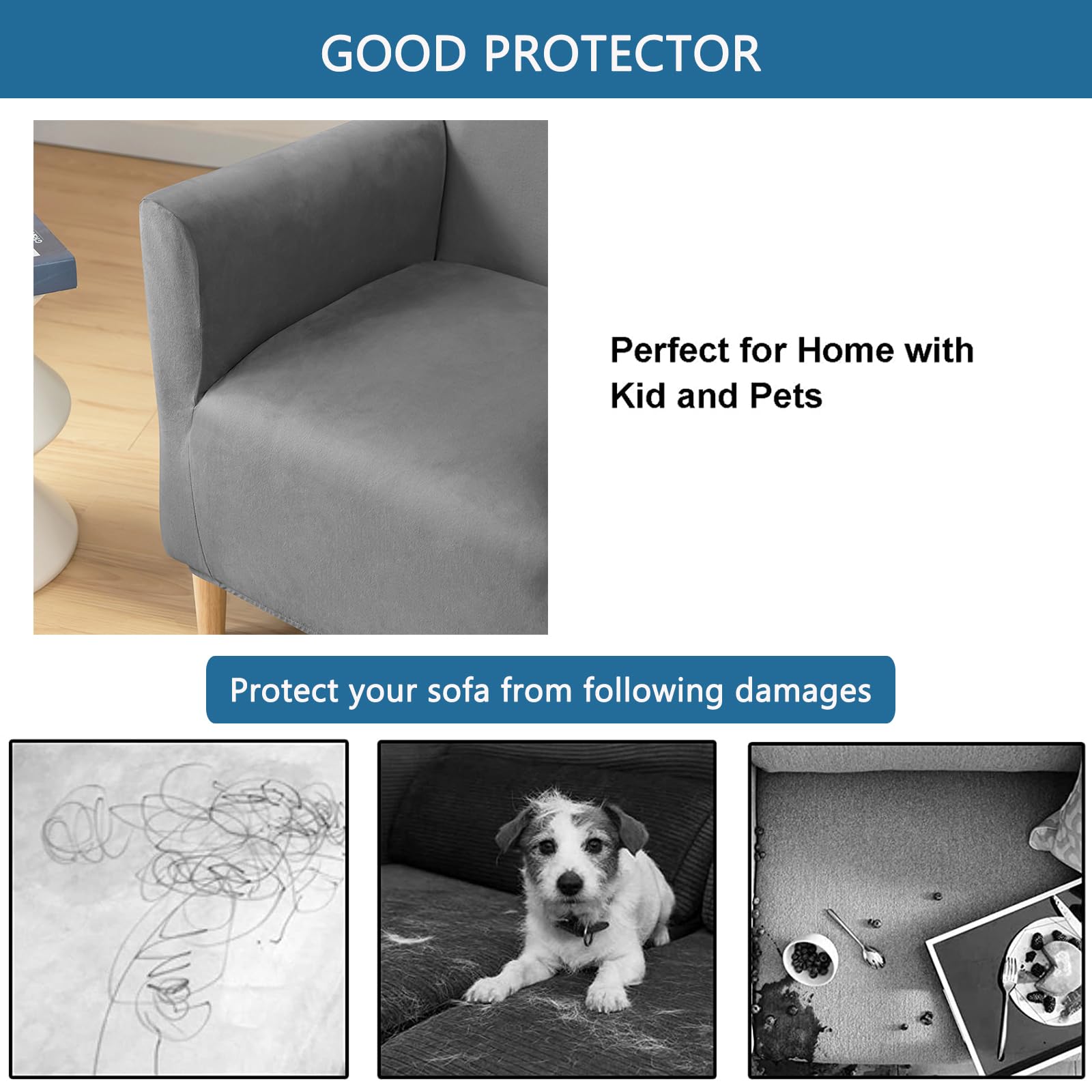 GOOD PROTECTOR

Perfect for Home with Kid and Pets

Protect your sofa from following damages